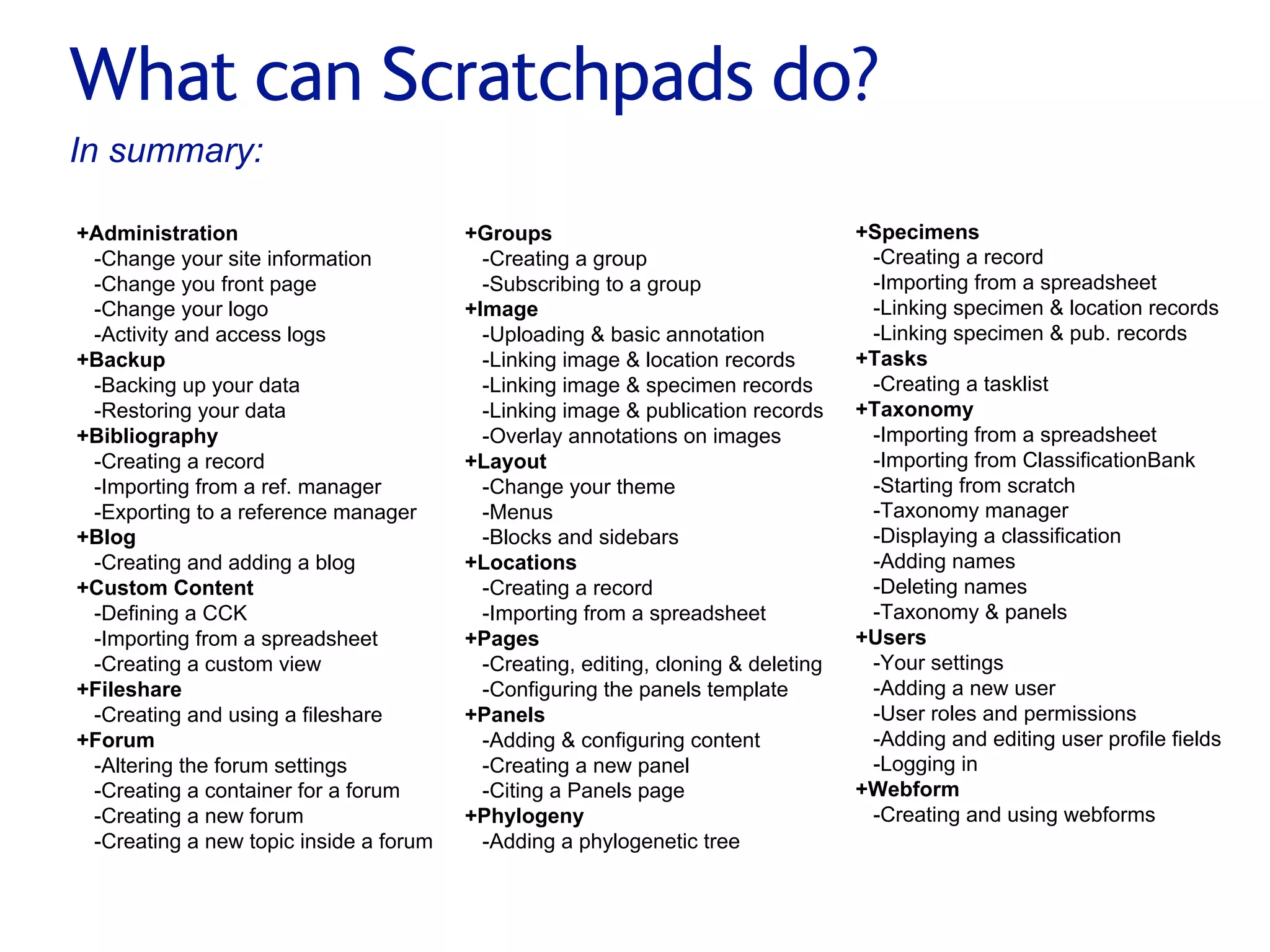 What can Scratchpads do?

In summary:

+Administration
-Change your site information
-Change you front page
-Change your logo
-Activity and access logs
+Backup
-Backing up your data
-Restoring your data
+Bibliography
-Creating a record
-Importing from a ref. manager
-Exporting to a reference manager
+Blog
-Creating and adding a blog
+Custom Content
-Defining a CCK
-Importing from a spreadsheet
-Creating a custom view
+Fileshare
-Creating and using a fileshare
+Forum
-Altering the forum settings
-Creating a container for a forum
-Creating a new forum
-Creating a new topic inside a forum

+Groups
-Creating a group
-Subscribing to a group
+Image
-Uploading & basic annotation
-Linking image & location records
-Linking image & specimen records
-Linking image & publication records
-Overlay annotations on images
+Layout
-Change your theme
-Menus
-Blocks and sidebars
+Locations
-Creating a record
-Importing from a spreadsheet
+Pages
-Creating, editing, cloning & deleting
-Configuring the panels template
+Panels
-Adding & configuring content
-Creating a new panel
-Citing a Panels page
+Phylogeny
-Adding a phylogenetic tree

+Specimens
-Creating a record
-Importing from a spreadsheet
-Linking specimen & location records
-Linking specimen & pub. records
+Tasks
-Creating a tasklist
+Taxonomy
-Importing from a spreadsheet
-Importing from ClassificationBank
-Starting from scratch
-Taxonomy manager
-Displaying a classification
-Adding names
-Deleting names
-Taxonomy & panels
+Users
-Your settings
-Adding a new user
-User roles and permissions
-Adding and editing user profile fields
-Logging in
+Webform
-Creating and using webforms